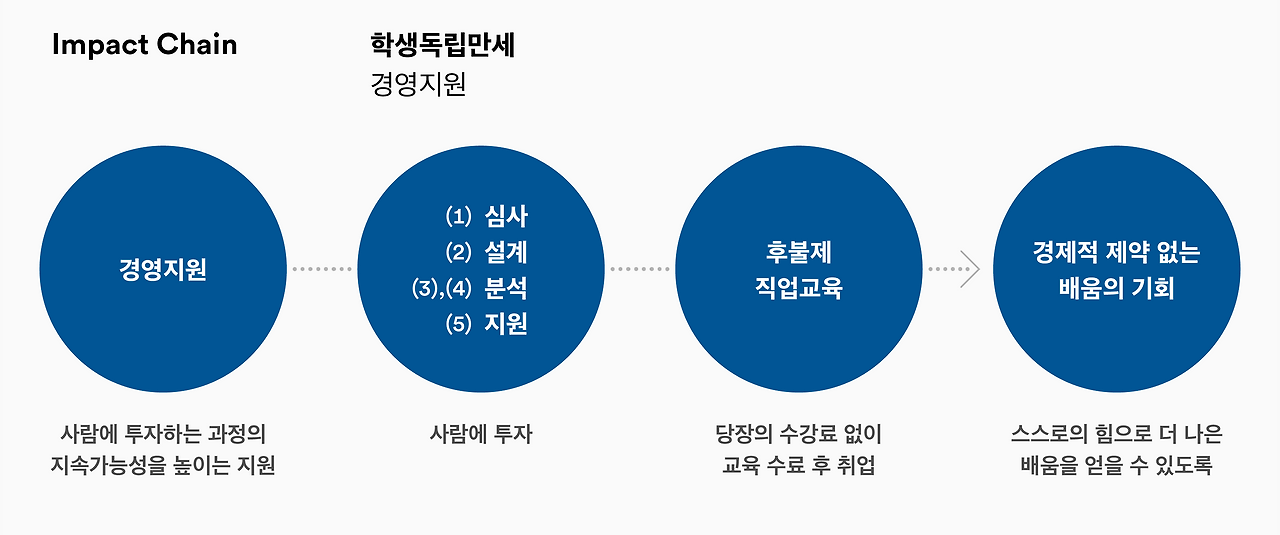 Impact Chain

학생독립만세
경영지원

경영지원

(1) 심사
(2) 설계
(3),(4) 분석
(5) 지원

후불제
직업교육

경제적 제약 없는
배움의 기회

사람에 투자하는 과정의
지속가능성을 높이는 지원

사람에 투자

당장의 수강료 없이
교육 수료 후 취업

스스로의 힘으로 더 나은
배움을 얻을 수 있도록